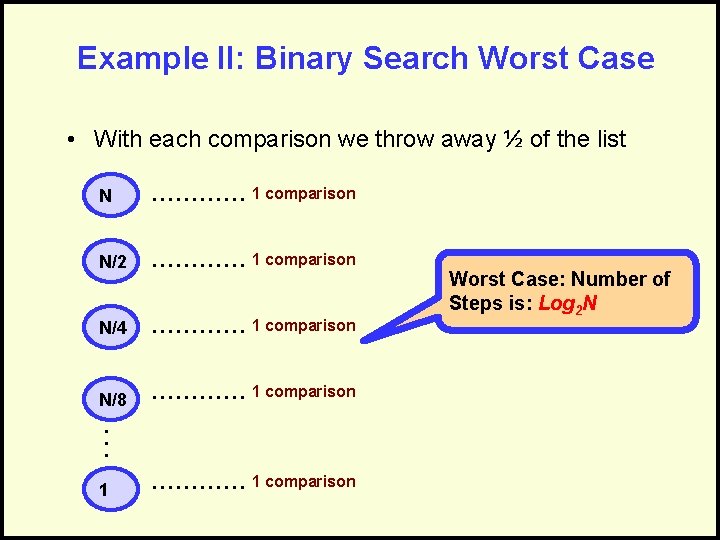 Example II: Binary Search Worst Case

• With each comparison we throw away ½ of the list

N ………… 1 comparison

N/2 ………… 1 comparison

N/4 ………… 1 comparison

N/8 ………… 1 comparison

.
.
.

1 ………… 1 comparison

Worst Case: Number of Steps is: $Log_2N$